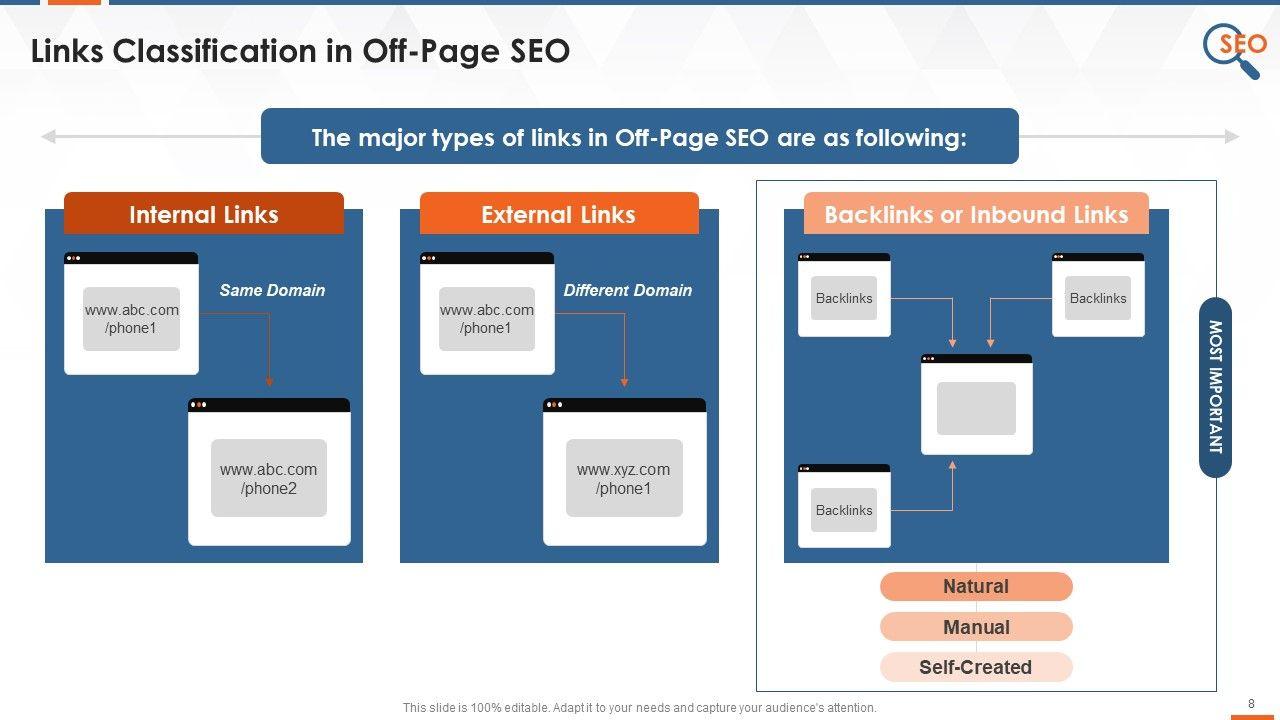 Links Classification in Off-Page SEO

SEO

The major types of links in Off-Page SEO are as following:

Internal Links

www.abc.com /phone1

Same Domain

www.abc.com /phone2

External Links

www.abc.com /phone1

Different Domain

www.xyz.com /phone1

Backlinks or Inbound Links

Backlinks

Backlinks

Backlinks

MOST IMPORTANT

Natural

Manual

Self-Created

This slide is 100% editable. Adapt it to your needs and capture your audience's attention.

8